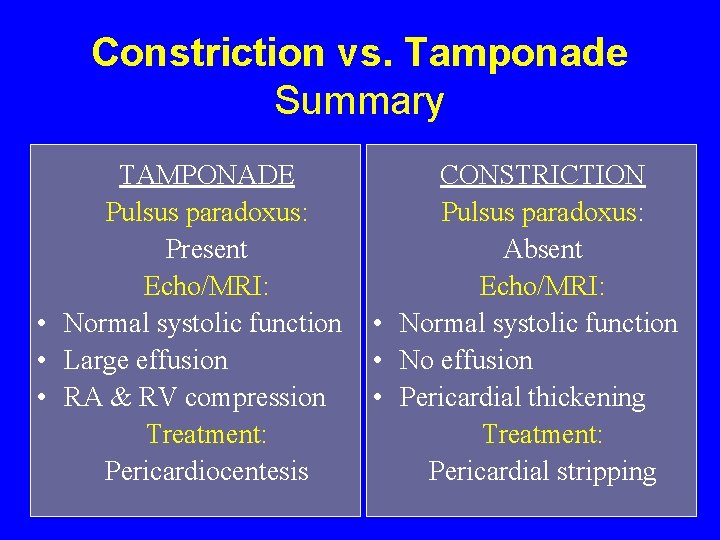 Constriction vs. Tamponade
Summary

TAMPONADE
Pulsus paradoxus:
Present
Echo/MRI:
• Normal systolic function
• Large effusion
• RA & RV compression
Treatment:
Pericardiocentesis

CONSTRICTION
Pulsus paradoxus:
Absent
Echo/MRI:
• Normal systolic function
• No effusion
• Pericardial thickening
Treatment:
Pericardial stripping